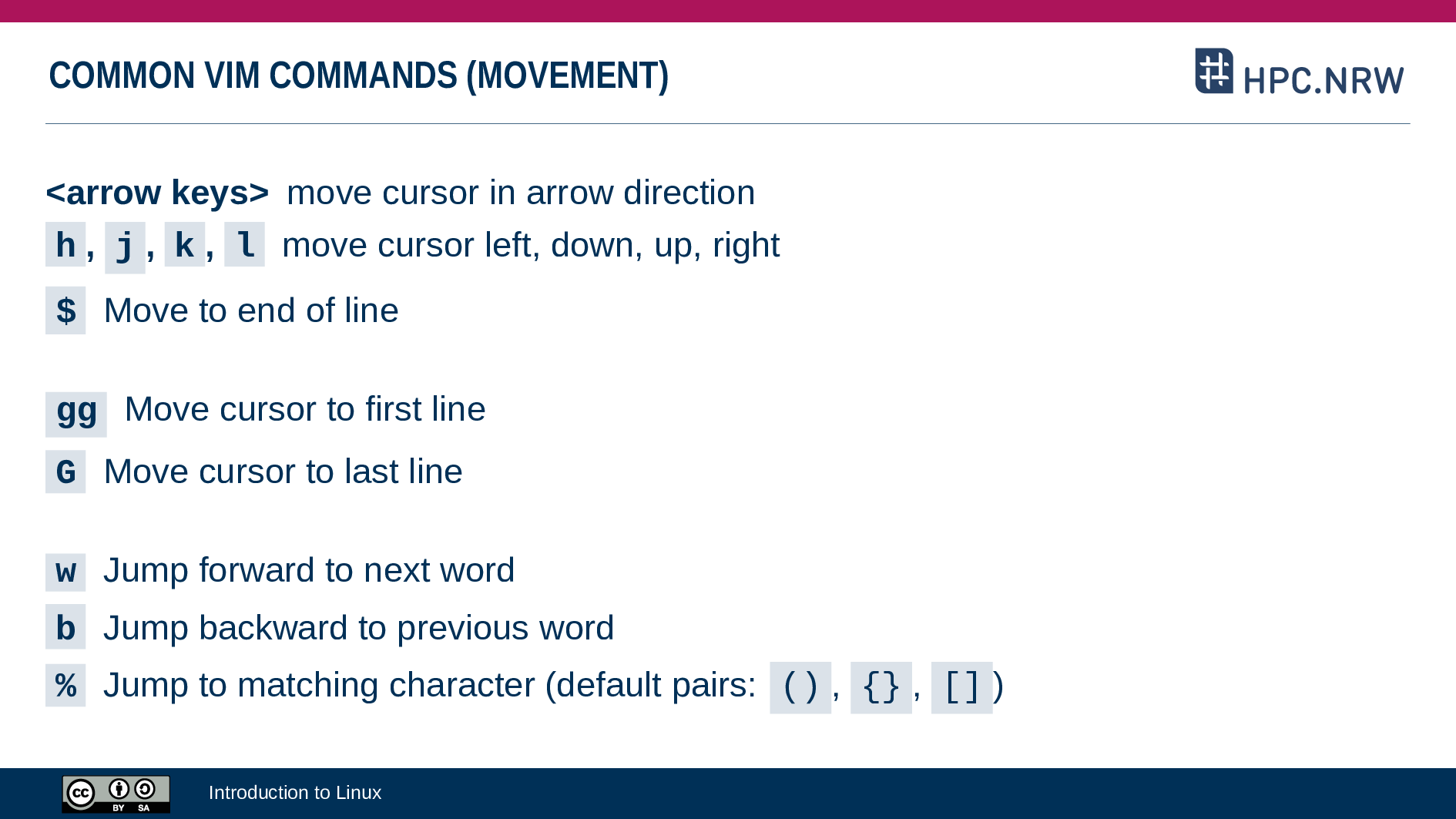 COMMON VIM COMMANDS (MOVEMENT)

HPC.NRW

<arrow keys> move cursor in arrow direction

h, j, k, l move cursor left, down, up, right

$ Move to end of line

gg Move cursor to first line

G Move cursor to last line

w Jump forward to next word

b Jump backward to previous word

% Jump to matching character (default pairs: (), {}, [])

cc BY SA

Introduction to Linux